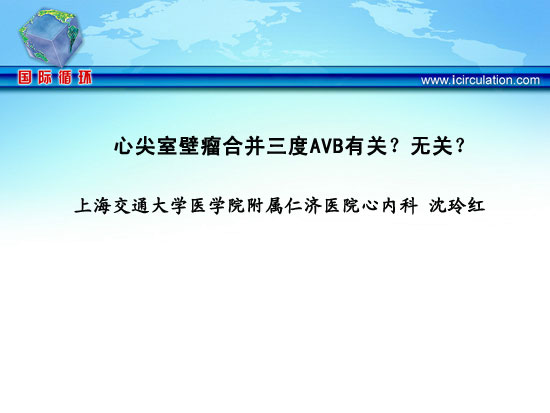 国际循环

www.icirculation.com

心尖室壁瘤合并三度AVB有关？无关？

上海交通大学医学院附属仁济医院心内科 沈玲红